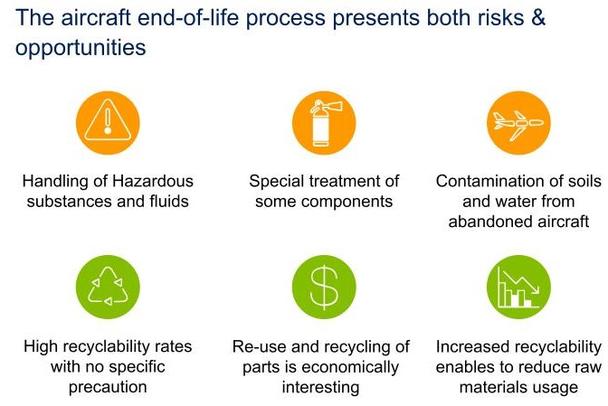 The aircraft end-of-life process presents both risks & opportunities

Handling of Hazardous substances and fluids

Special treatment of some components

Contamination of soils and water from abandoned aircraft

High recyclability rates with no specific precaution

Re-use and recycling of parts is economically interesting

Increased recyclability enables to reduce raw materials usage